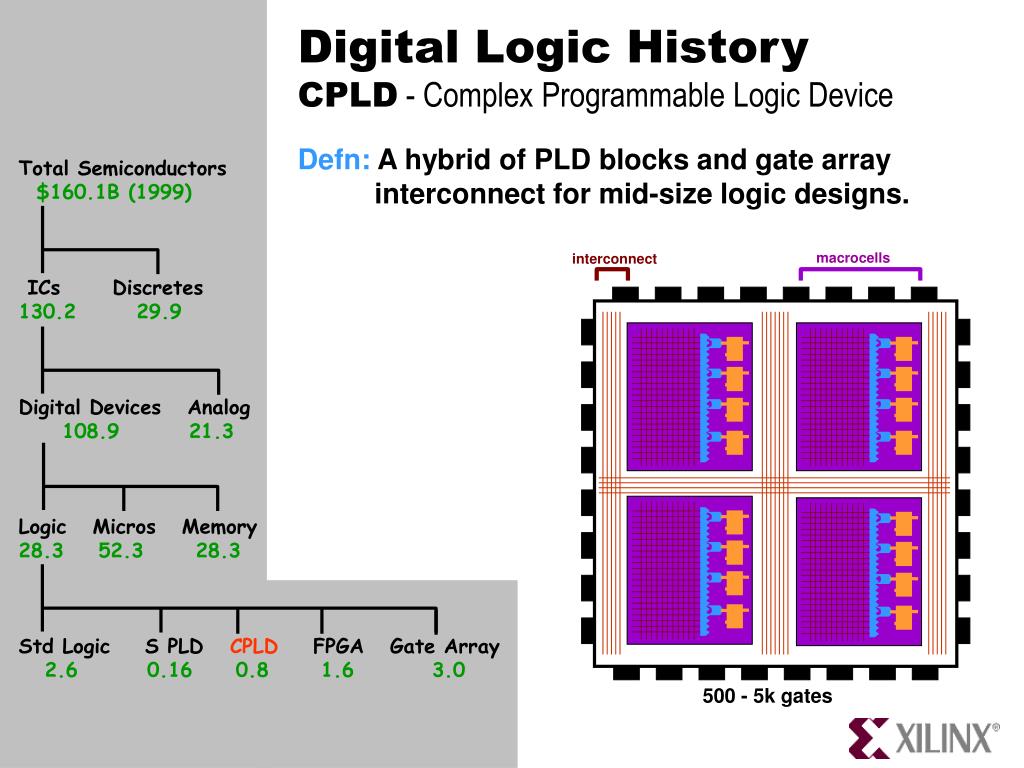 Digital Logic History
CPLD - Complex Programmable Logic Device

Defn: A hybrid of PLD blocks and gate array interconnect for mid-size logic designs.

Total Semiconductors
$160.1B (1999)

ICs
130.2

Discretes
29.9

Digital Devices
108.9

Analog
21.3

Logic
28.3

Micros
52.3

Memory
28.3

Std Logic
2.6

S PLD
0.16

CPLD
0.8

FPGA
1.6

Gate Array
3.0

interconnect

macrocells

500 - 5k gates

XILINX®